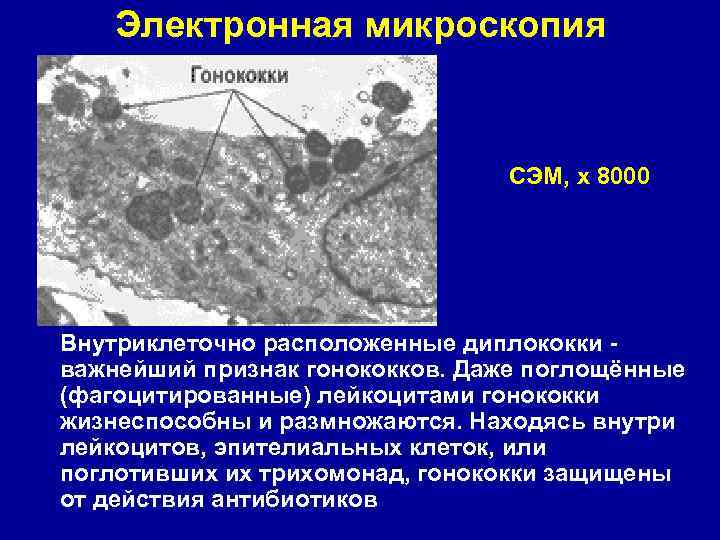 Электронная микроскопия

Гонококки

СЭМ, х 8000

Внутриклеточно расположенные диплококки - важнейший признак гонококков. Даже поглощённые (фагоцитированные) лейкоцитами гонококки жизнеспособны и размножаются. Находясь внутри лейкоцитов, эпителиальных клеток, или поглотивших их трихомонад, гонококки защищены от действия антибиотиков